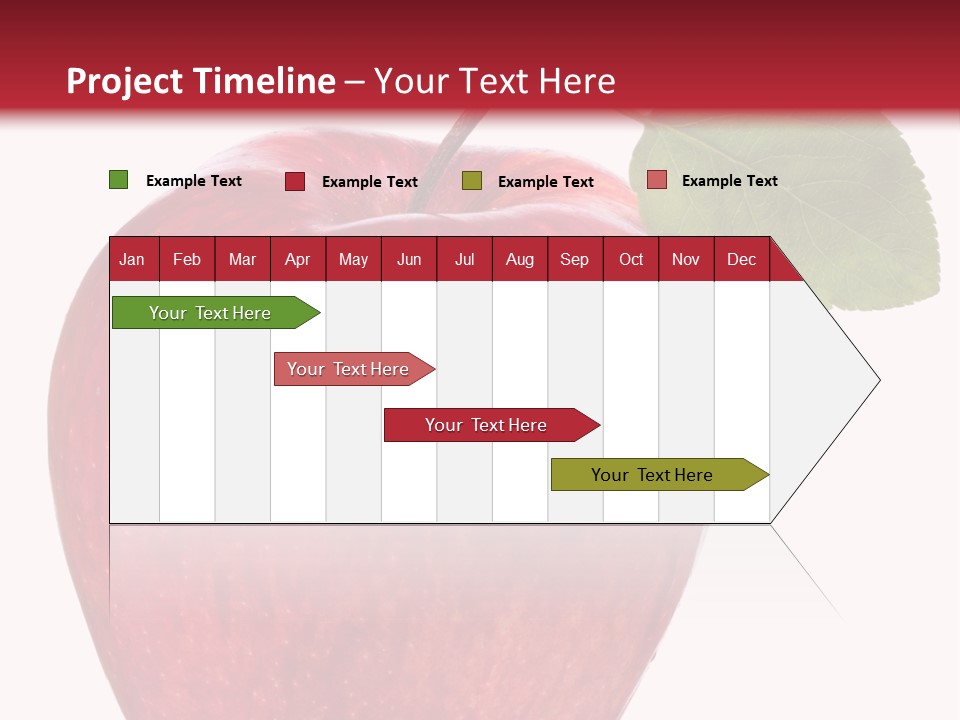 Project Timeline – Your Text Here

Example Text
Example Text
Example Text
Example Text

| Jan | Feb | Mar | Apr | May | Jun | Jul | Aug | Sep | Oct | Nov | Dec |
|---|---|---|---|---|---|---|---|---|---|---|---|

Your Text Here

Your Text Here

Your Text Here

Your Text Here